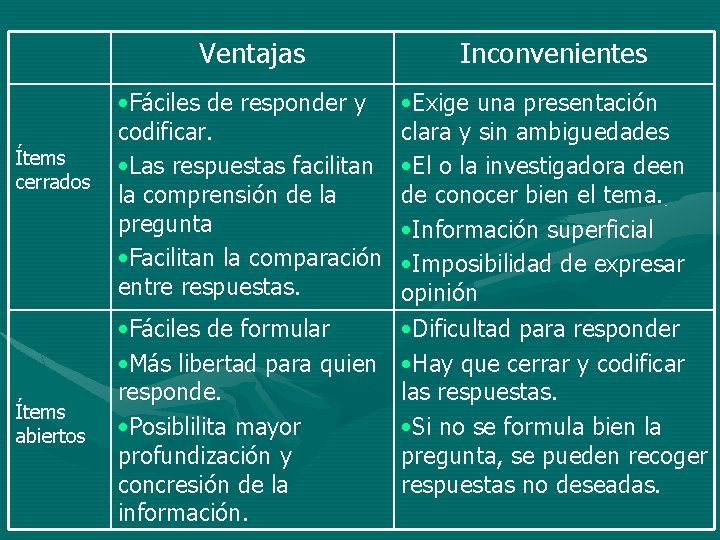 | | Ventajas | Inconvenientes |
|---|---|---|
| Ítems cerrados | •Fáciles de responder y codificar. •Las respuestas facilitan la comprensión de la pregunta •Facilitan la comparación entre respuestas. | •Exige una presentación clara y sin ambiguedades •El o la investigadora deen de conocer bien el tema. •Información superficial •Imposibilidad de expresar opinión |
| Ítems abiertos | •Fáciles de formular •Más libertad para quien responde. •Posiblilita mayor profundización y concresión de la información. | •Dificultad para responder •Hay que cerrar y codificar las respuestas. •Si no se formula bien la pregunta, se pueden recoger respuestas no deseadas. |